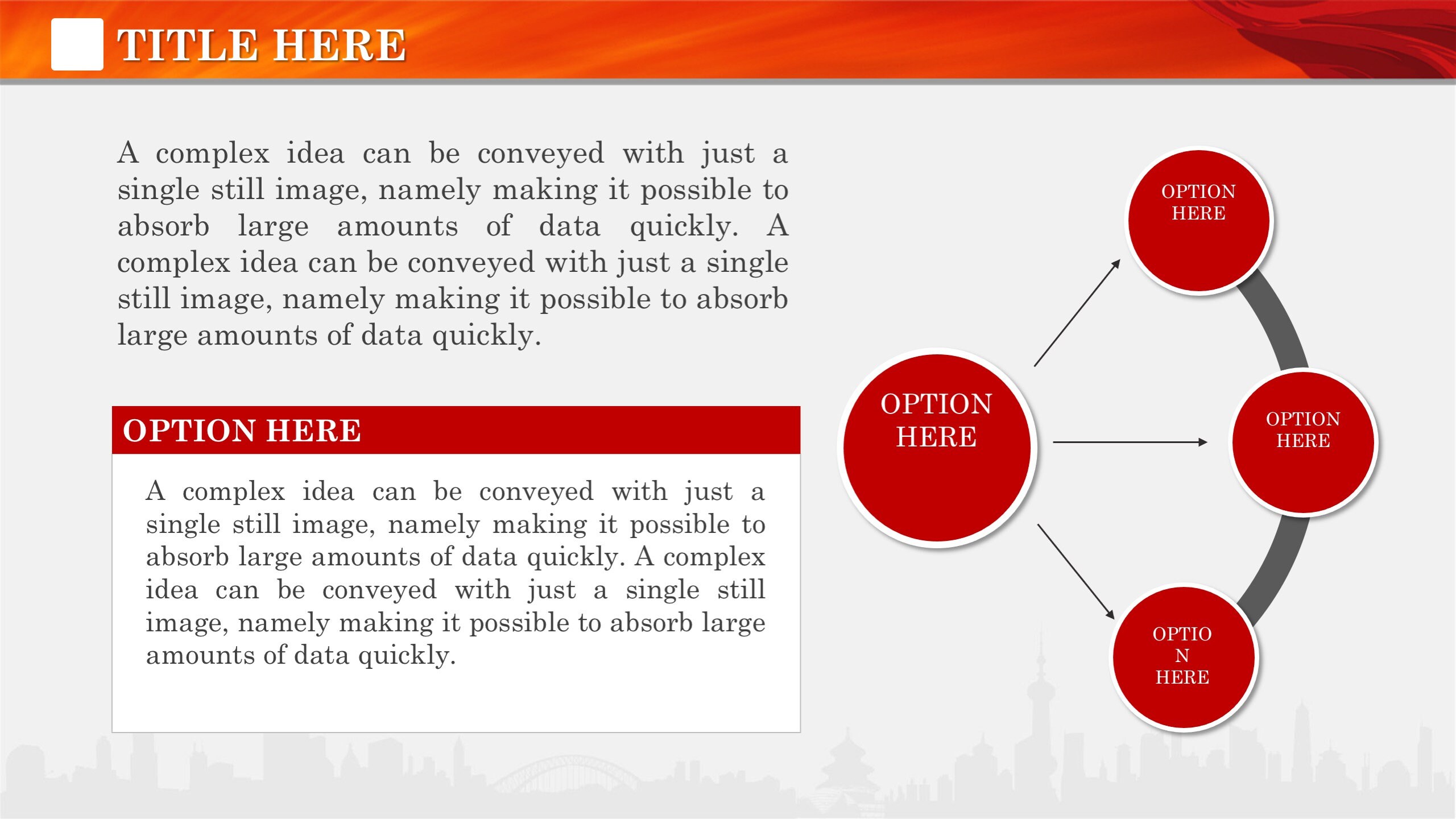 TITLE HERE

A complex idea can be conveyed with just a single still image, namely making it possible to absorb large amounts of data quickly. A complex idea can be conveyed with just a single still image, namely making it possible to absorb large amounts of data quickly.

OPTION HERE

A complex idea can be conveyed with just a single still image, namely making it possible to absorb large amounts of data quickly. A complex idea can be conveyed with just a single still image, namely making it possible to absorb large amounts of data quickly.

OPTION HERE

OPTION HERE

OPTION HERE

OPTIO
N
HERE